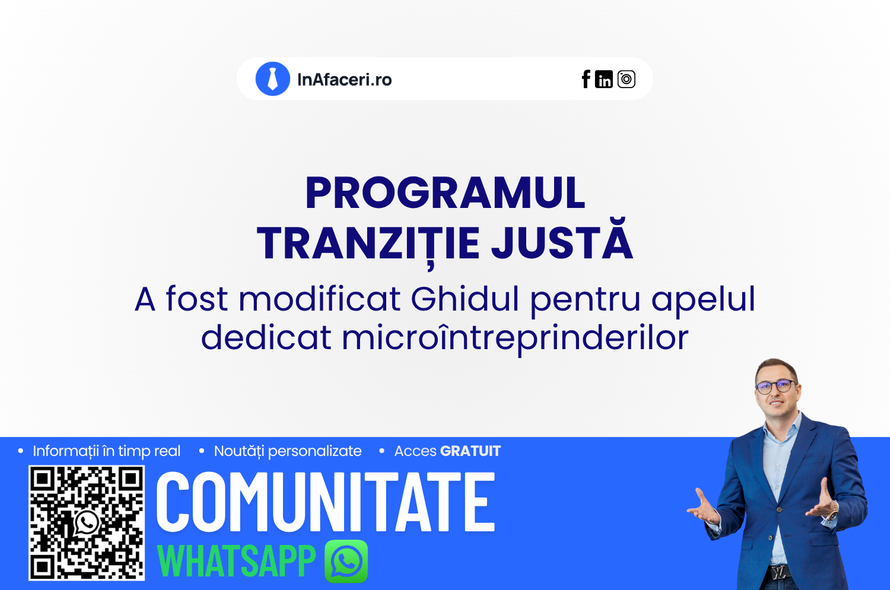 InAfaceri.ro

PROGRAMUL
TRANZIȚIE JUSTĂ

A fost modificat Ghidul pentru apelul dedicat microîntreprinderilor

• Informații în timp real • Noutăți personalizate • Acces GRATUIT

COMUNITATE
WHATSAPP